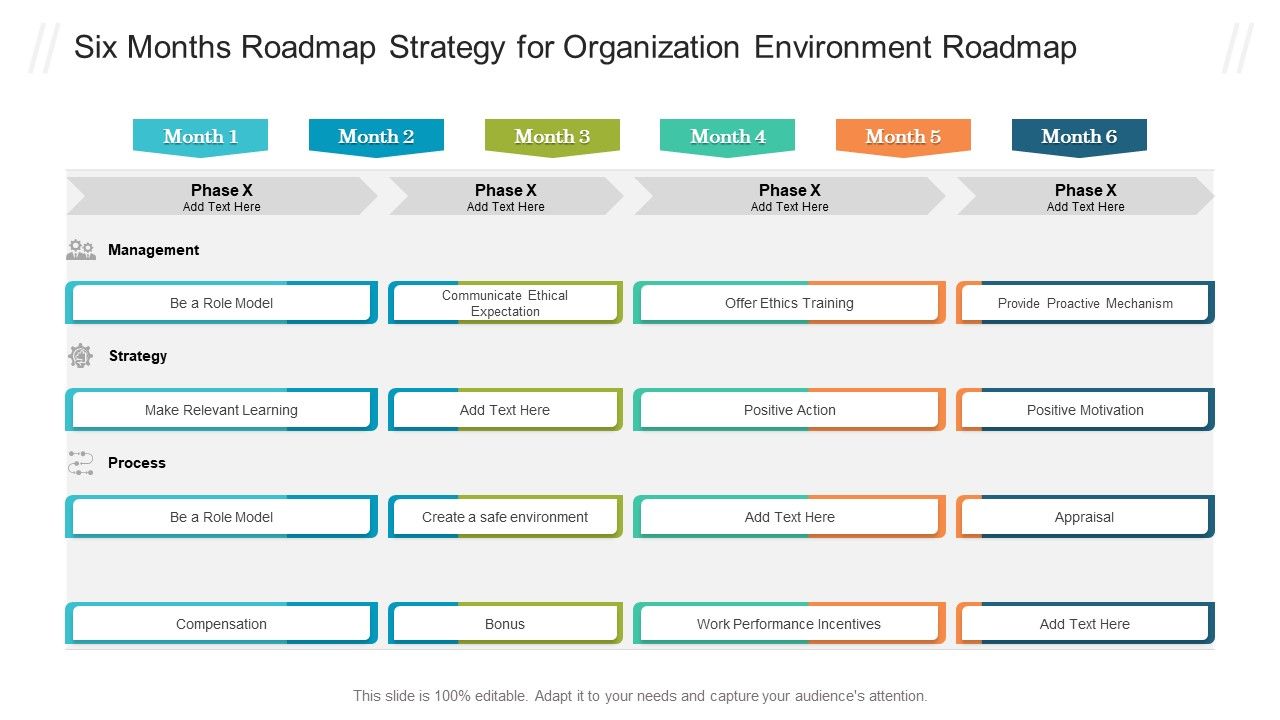 Six Months Roadmap Strategy for Organization Environment Roadmap

Month 1
Month 2
Month 3
Month 4
Month 5
Month 6

Phase X
Add Text Here

Phase X
Add Text Here

Phase X
Add Text Here

Phase X
Add Text Here

Management

Be a Role Model
Communicate Ethical Expectation
Offer Ethics Training
Provide Proactive Mechanism

Strategy

Make Relevant Learning
Add Text Here
Positive Action
Positive Motivation

Process

Be a Role Model
Create a safe environment
Add Text Here
Appraisal

Compensation
Bonus
Work Performance Incentives
Add Text Here

This slide is 100% editable. Adapt it to your needs and capture your audience's attention.